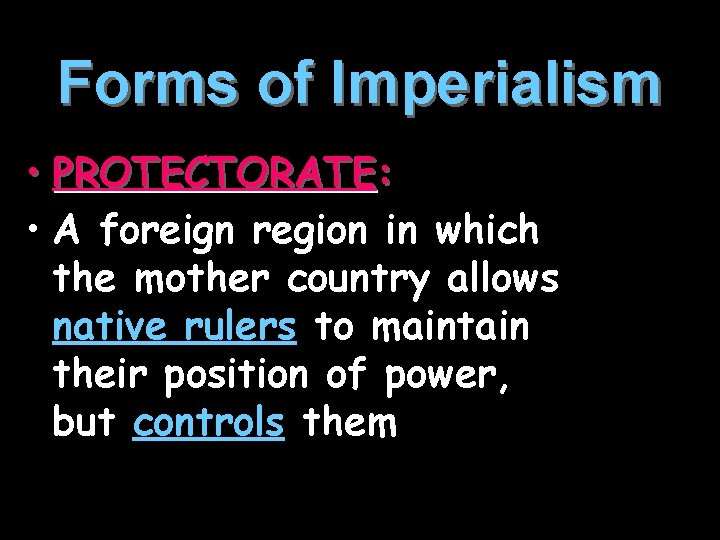 Forms of Imperialism

• PROTECTORATE:

• A foreign region in which the mother country allows native rulers to maintain their position of power, but controls them